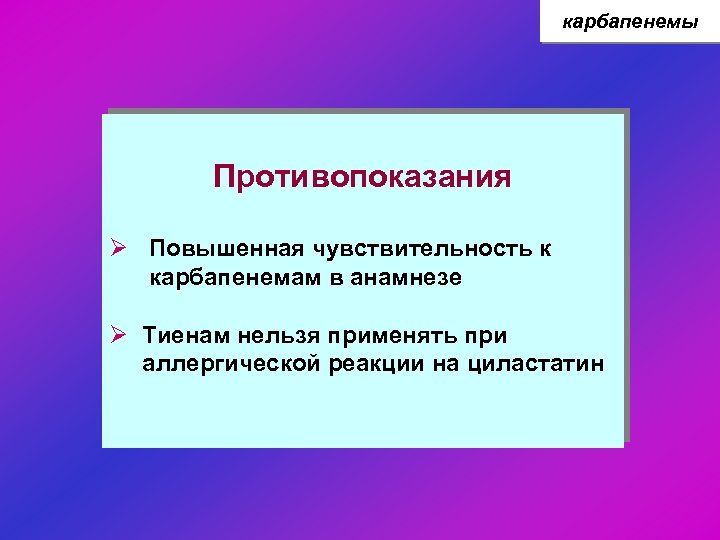 карбапенемы

Противопоказания

➢ Повышенная чувствительность к карбапенемам в анамнезе

➢ Тиенам нельзя применять при аллергической реакции на циластатин